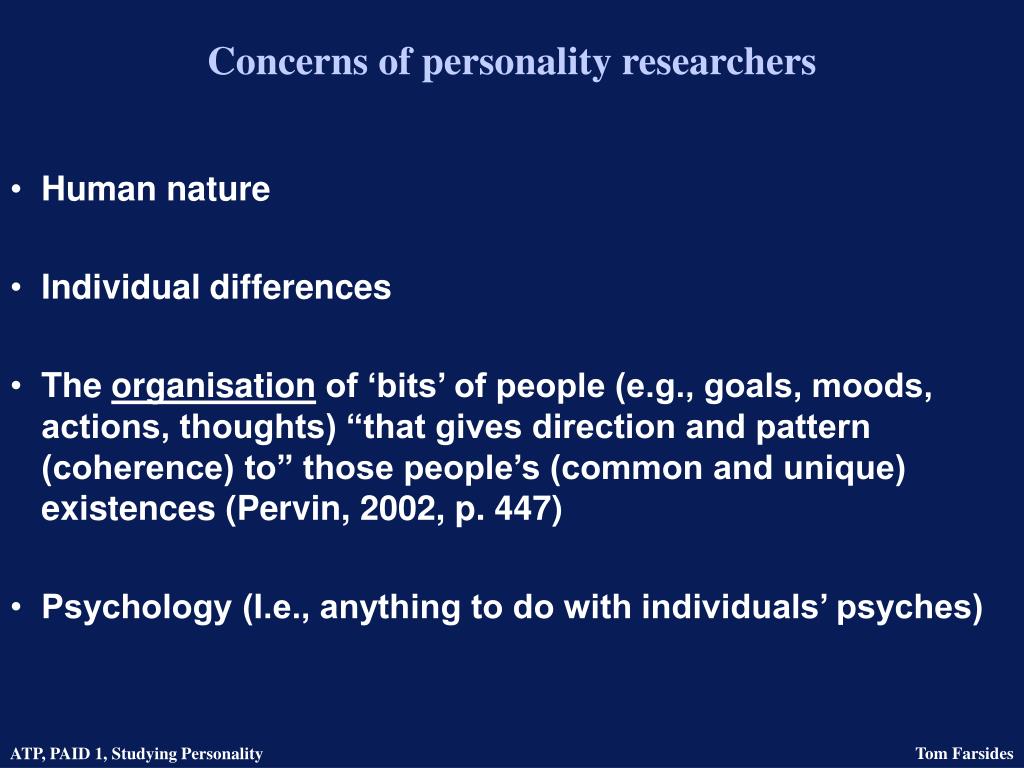 Concerns of personality researchers

• Human nature

• Individual differences

• The organisation of ‘bits’ of people (e.g., goals, moods, actions, thoughts) “that gives direction and pattern (coherence) to” those people’s (common and unique) existences (Pervin, 2002, p. 447)

• Psychology (I.e., anything to do with individuals’ psyches)

ATP, PAID 1, Studying Personality

Tom Farsides